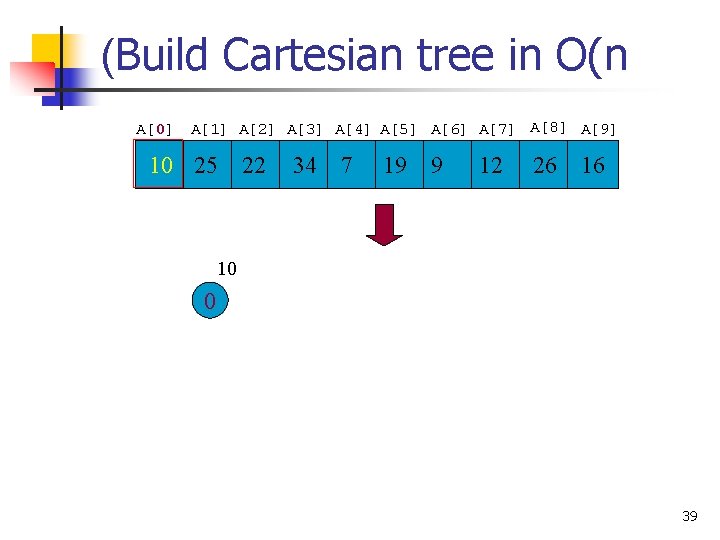 (Build Cartesian tree in O(n

| A[0] | A[1] | A[2] | A[3] | A[4] | A[5] | A[6] | A[7] | A[8] | A[9] |
|---|---|---|---|---|---|---|---|---|---|
| 10 | 25 | 22 | 34 | 7 | 19 | 9 | 12 | 26 | 16 |

10
0

39